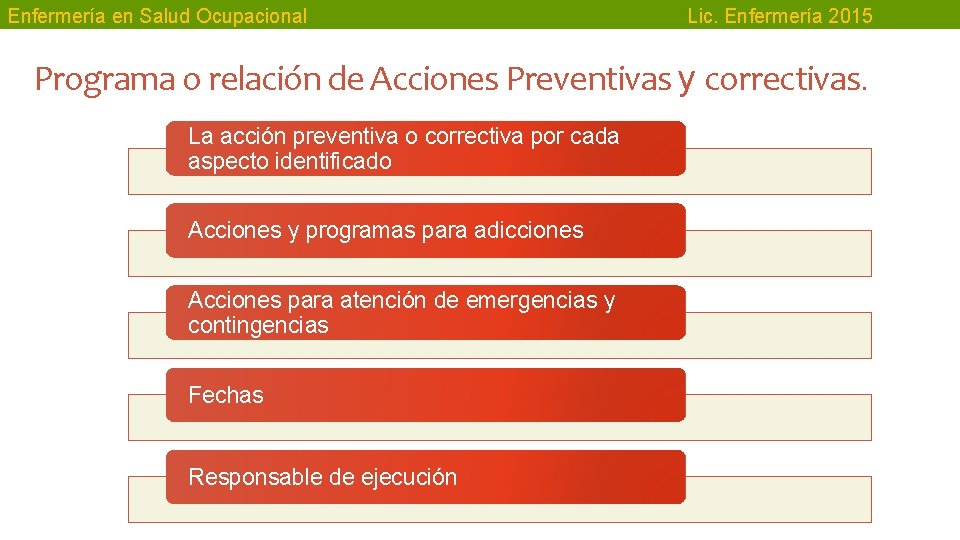 Enfermería en Salud Ocupacional

Lic. Enfermería 2015

Programa o relación de Acciones Preventivas y correctivas.

La acción preventiva o correctiva por cada aspecto identificado

Acciones y programas para adicciones

Acciones para atención de emergencias y contingencias

Fechas

Responsable de ejecución